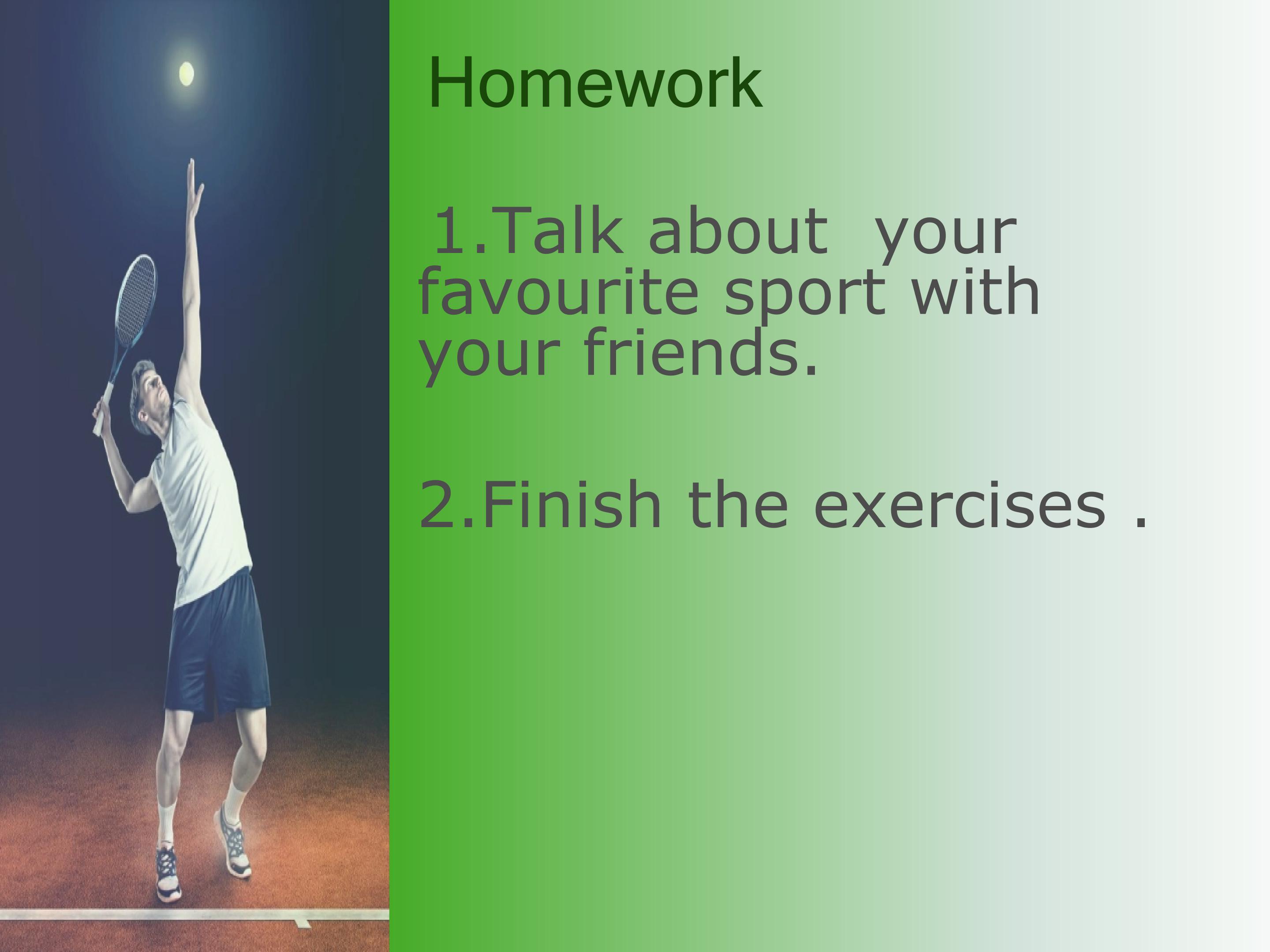 Homework

1.Talk about your favourite sport with your friends.

2.Finish the exercises .